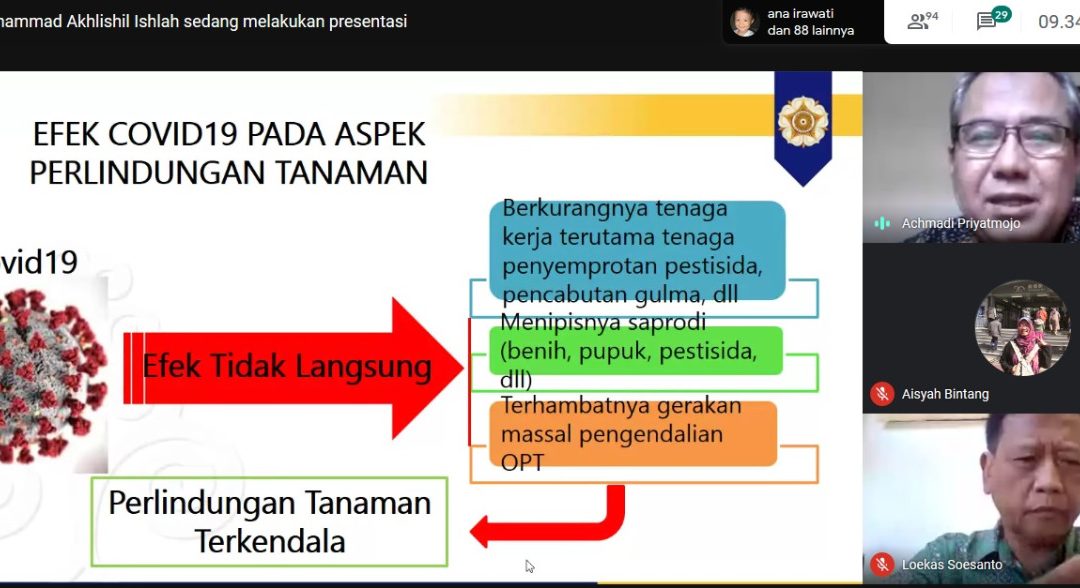 hammad Akhlishil Ishlah sedang melakukan presentasi

ana irawati
dan 88 lainnya

94

29

09.34

EFEK COVID19 PADA ASPEK PERLINDUNGAN TANAMAN

vid19

Efek Tidak Langsung

Berkurangnya tenaga kerja terutama tenaga penyemprotan pestisida, pencabutan gulma, dll

Menipisnya saprodi (benih, pupuk, pestisida, dll)

Terhambatnya gerakan massal pengendalian OPT

Perlindungan Tanaman Terkendala

Achmadi Priyatmojo

Aisyah Bintang

Loekas Soesanto